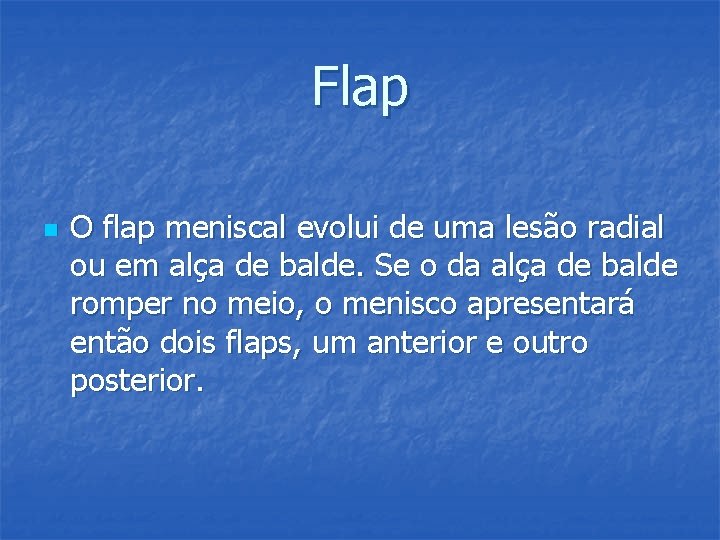 Flap

O flap meniscal evolui de uma lesão radial ou em alça de balde. Se o da alça de balde romper no meio, o menisco apresentará então dois flaps, um anterior e outro posterior.